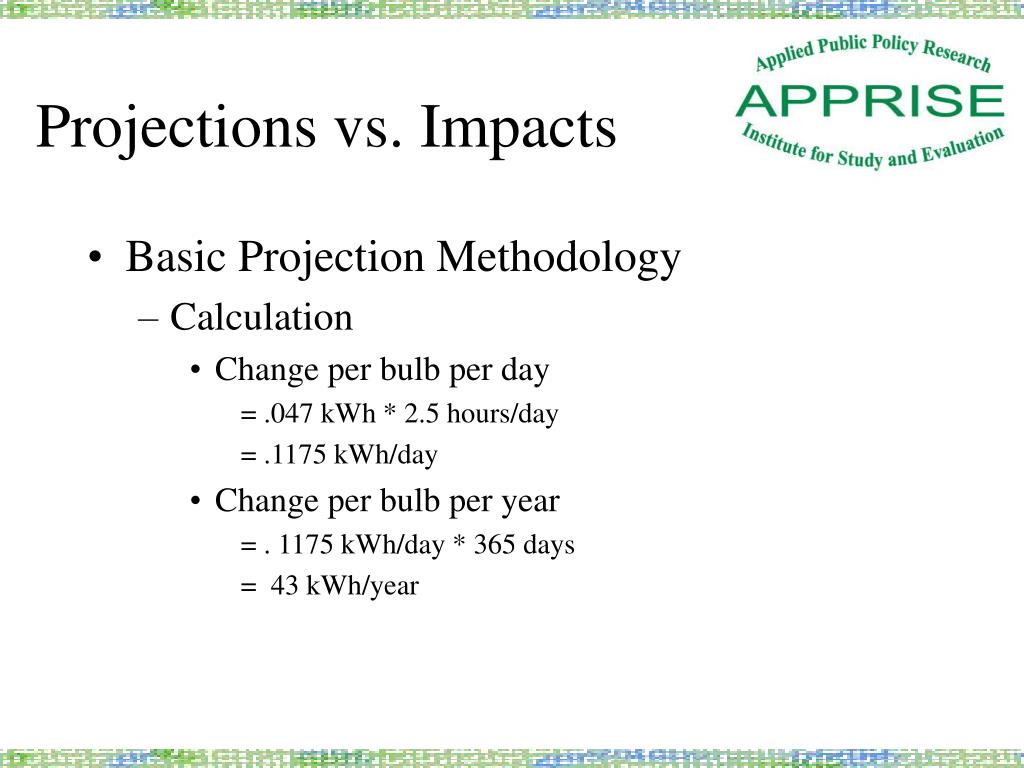 Projections vs. Impacts

Applied Public Policy Research
APPRISE
Institute for Study and Evaluation

• Basic Projection Methodology
– Calculation
• Change per bulb per day
= .047 kWh * 2.5 hours/day
= .1175 kWh/day
• Change per bulb per year
= . 1175 kWh/day * 365 days
= 43 kWh/year